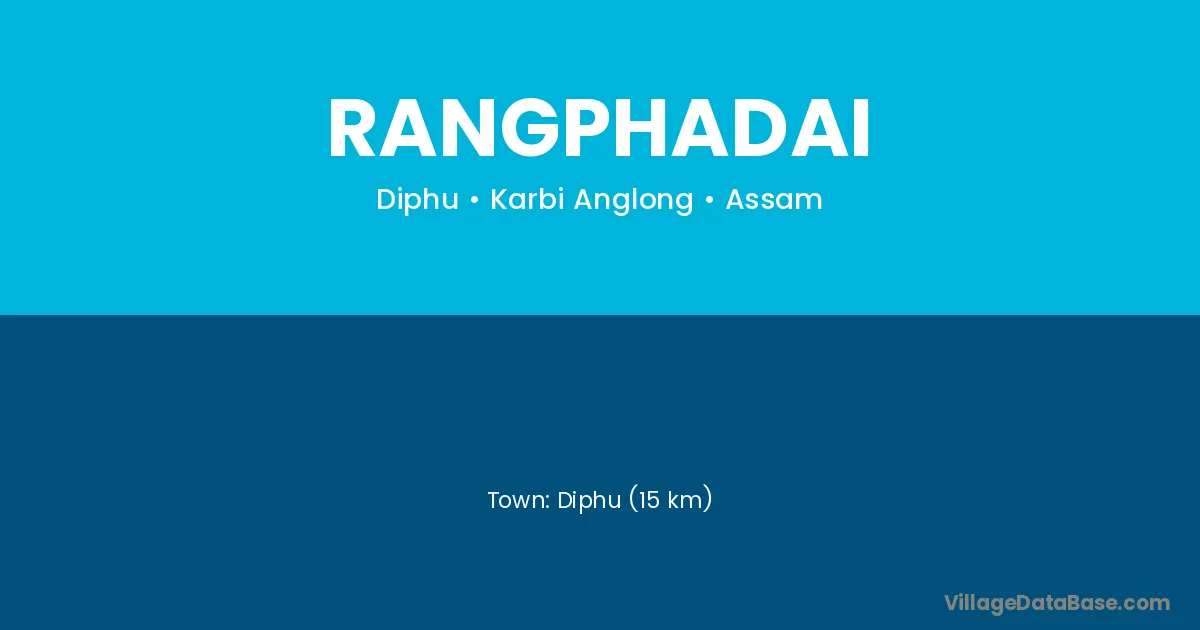 RANGPHADAI

Diphu • Karbi Anglong • Assam

Town: Diphu (15 km)

VillageDataBase.com